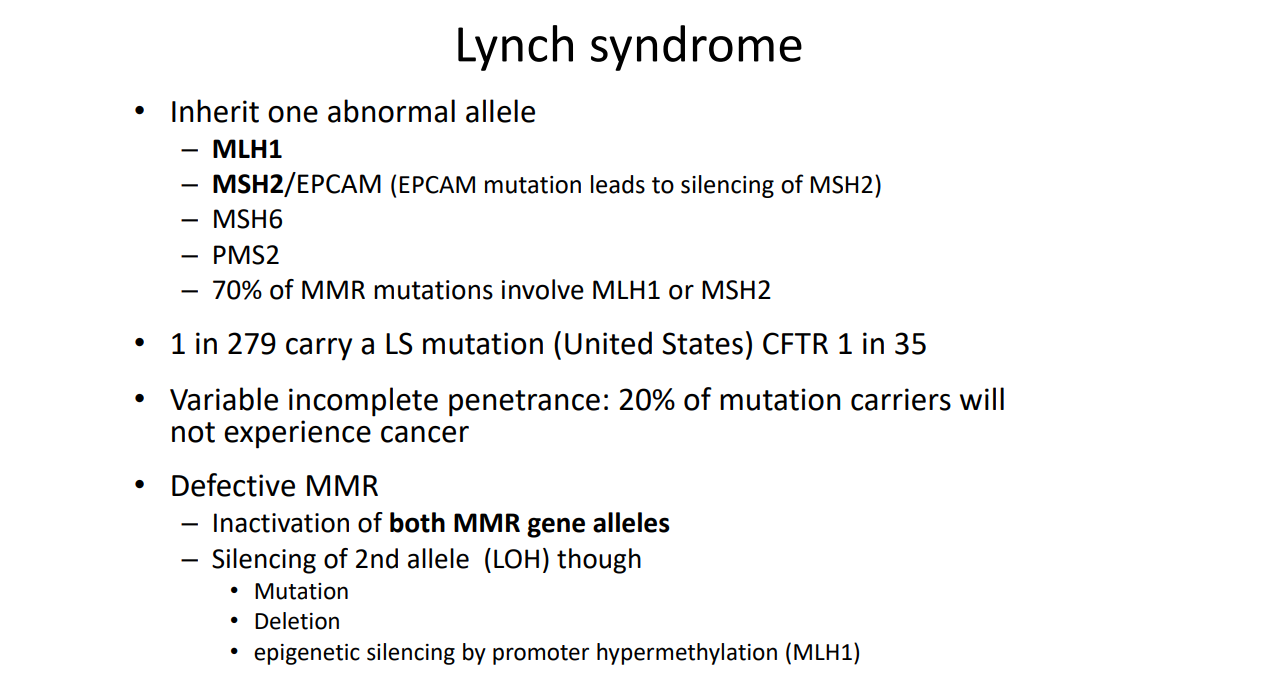 Lynch syndrome

• Inherit one abnormal allele
– MLH1
– MSH2/EPCAM (EPCAM mutation leads to silencing of MSH2)
– MSH6
– PMS2
– 70% of MMR mutations involve MLH1 or MSH2

• 1 in 279 carry a LS mutation (United States) CFTR 1 in 35

• Variable incomplete penetrance: 20% of mutation carriers will not experience cancer

• Defective MMR
– Inactivation of both MMR gene alleles
– Silencing of 2nd allele (LOH) though
• Mutation
• Deletion
• epigenetic silencing by promoter hypermethylation (MLH1)